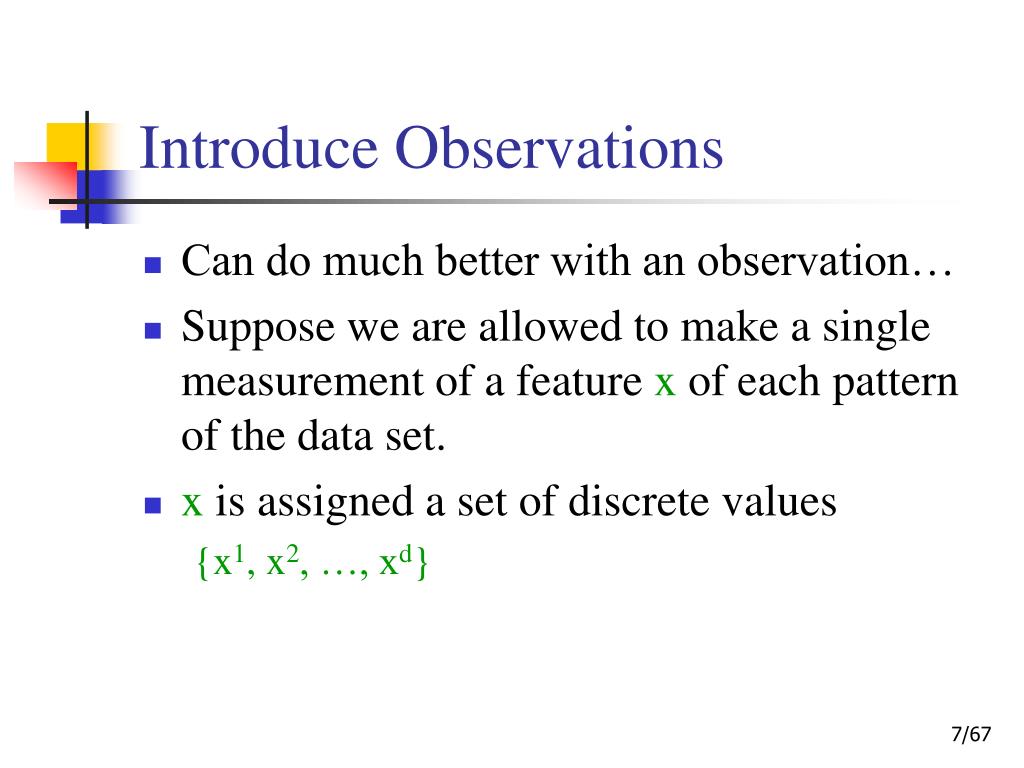 Introduce Observations

- Can do much better with an observation…
- Suppose we are allowed to make a single measurement of a feature x of each pattern of the data set.
- x is assigned a set of discrete values

$\{x^1, x^2, \ldots, x^d\}$

7/67